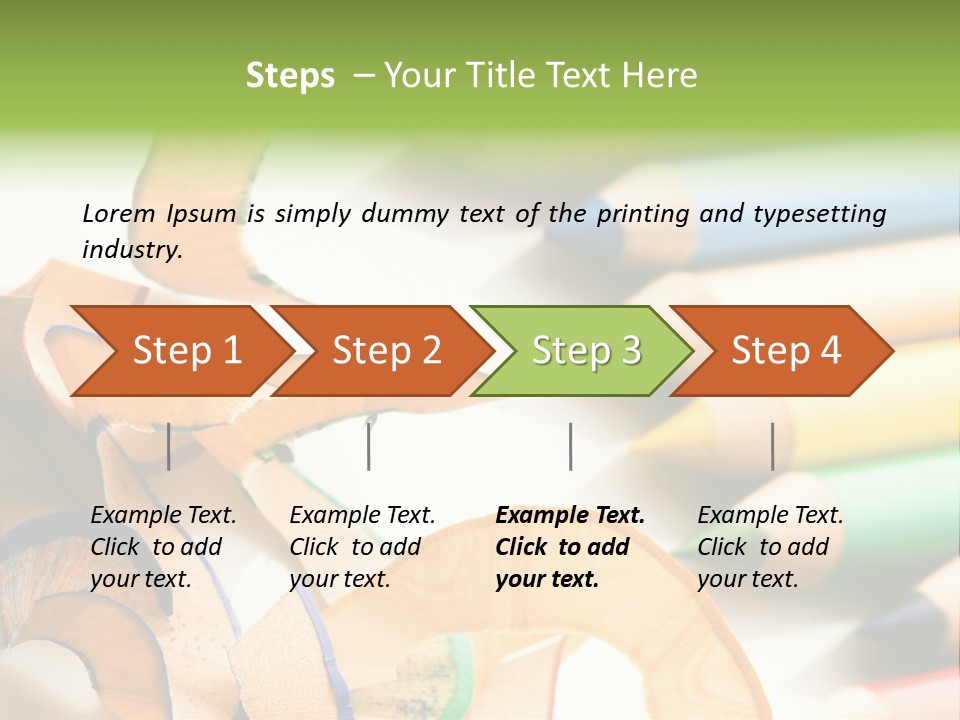 Steps – Your Title Text Here

Lorem Ipsum is simply dummy text of the printing and typesetting industry.

Step 1
Step 2
Step 3
Step 4

Example Text. Click to add your text.

Example Text. Click to add your text.

Example Text. Click to add your text.

Example Text. Click to add your text.